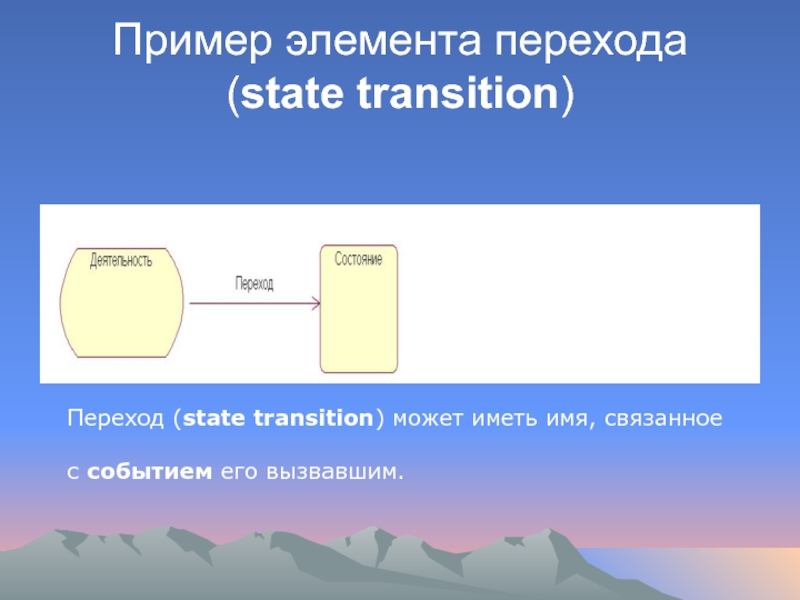 Пример элемента перехода (state transition)

Деятельность

Переход

Состояние

Переход (state transition) может иметь имя, связанное с событием его вызвавшим.